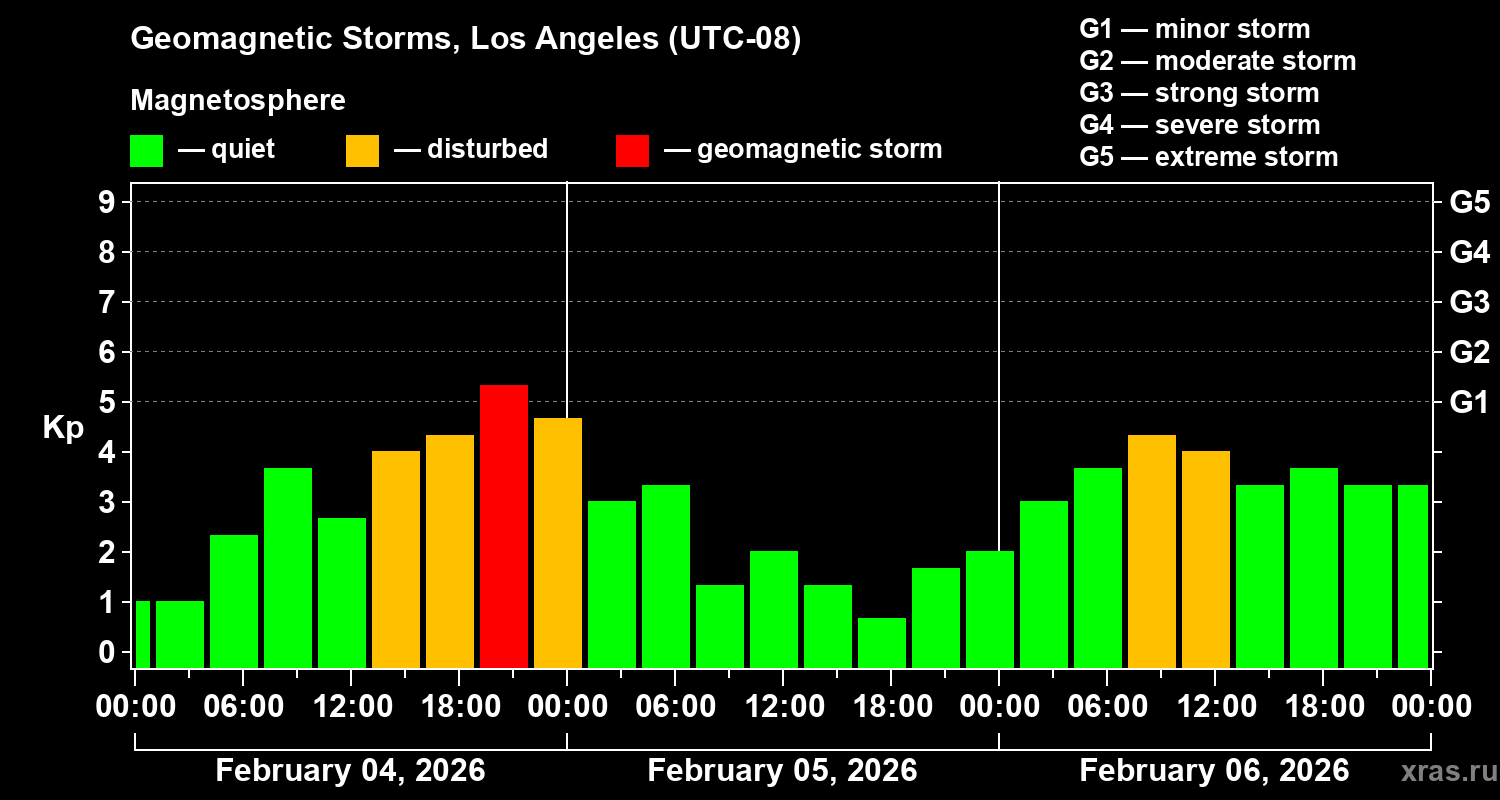 Geomagnetic Storms, Los Angeles (UTC-08)

Magnetosphere

— quiet — disturbed — geomagnetic storm

G1 — minor storm
G2 — moderate storm
G3 — strong storm
G4 — severe storm
G5 — extreme storm

Kp

9
8
7
6
5
4
3
2
1
0

G5
G4
G3
G2
G1

00:00 06:00 12:00 18:00 00:00 06:00 12:00 18:00 00:00 06:00 12:00 18:00 00:00

February 04, 2026 February 05, 2026 February 06, 2026

xras.ru